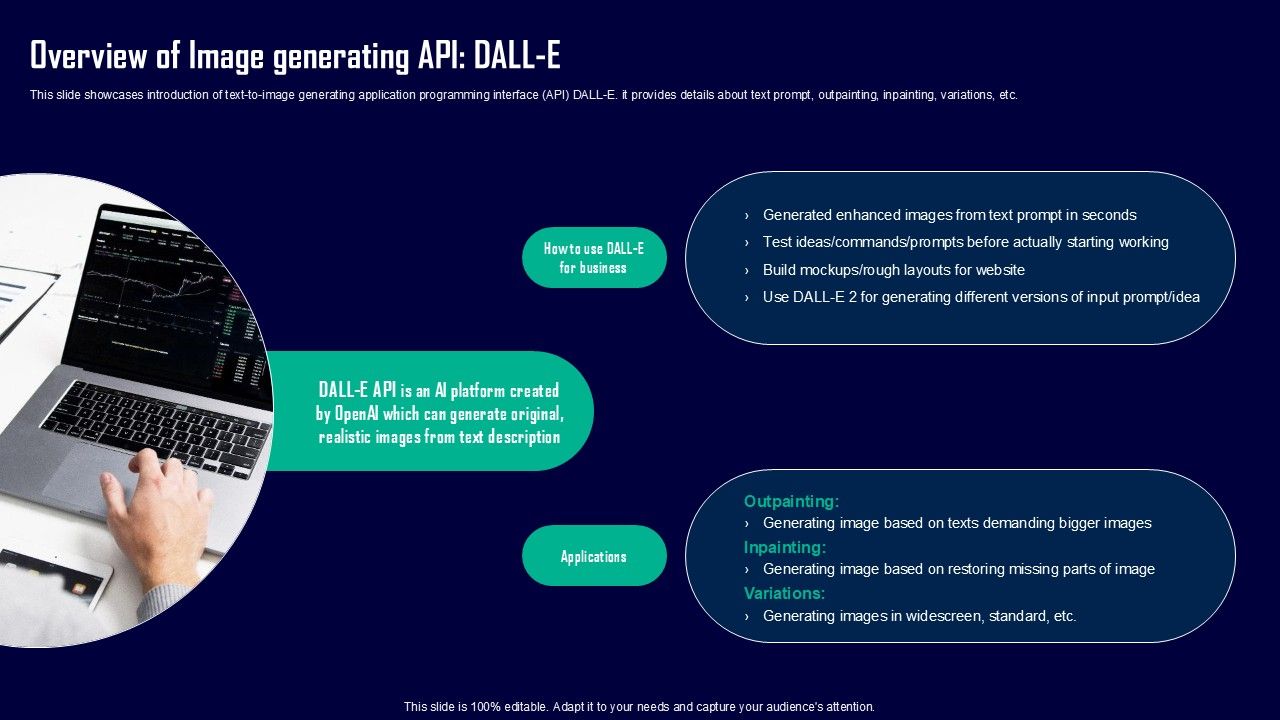 Overview of Image generating API: DALL-E

This slide showcases introduction of text-to-image generating application programming interface (API) DALL-E. it provides details about text prompt, outpainting, inpainting, variations, etc.

DALL-E API is an AI platform created by OpenAI which can generate original, realistic images from text description

How to use DALL-E for business

› Generated enhanced images from text prompt in seconds
› Test ideas/commands/prompts before actually starting working
› Build mockups/rough layouts for website
› Use DALL-E 2 for generating different versions of input prompt/idea

Applications

Outpainting:
› Generating image based on texts demanding bigger images
Inpainting:
› Generating image based on restoring missing parts of image
Variations:
› Generating images in widescreen, standard, etc.

This slide is 100% editable. Adapt it to your needs and capture your audience's attention.